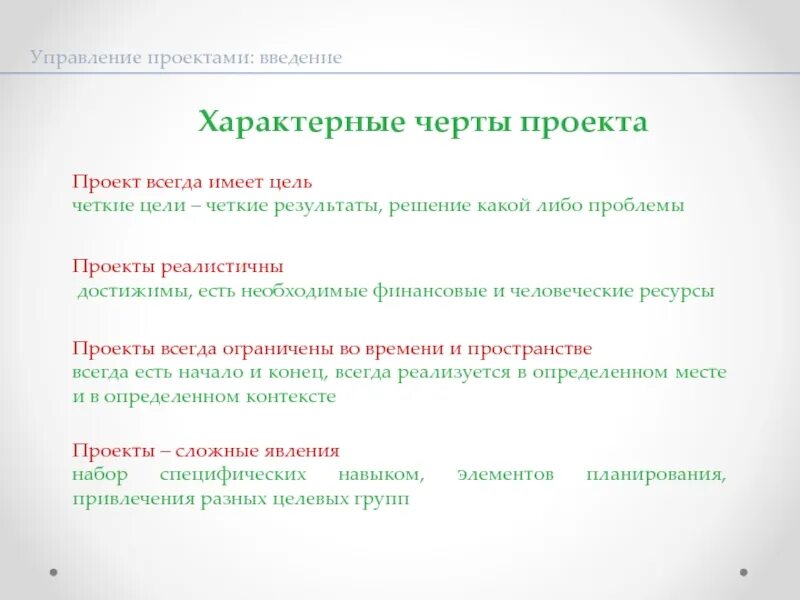 Управление проектами: введение

Характерные черты проекта

Проект всегда имеет цель
четкие цели – четкие результаты, решение какой либо проблемы

Проекты реалистичны
достижимы, есть необходимые финансовые и человеческие ресурсы

Проекты всегда ограничены во времени и пространстве
всегда есть начало и конец, всегда реализуется в определенном месте и в определенном контексте

Проекты – сложные явления
набор специфических навыком, элементов планирования, привлечения разных целевых групп